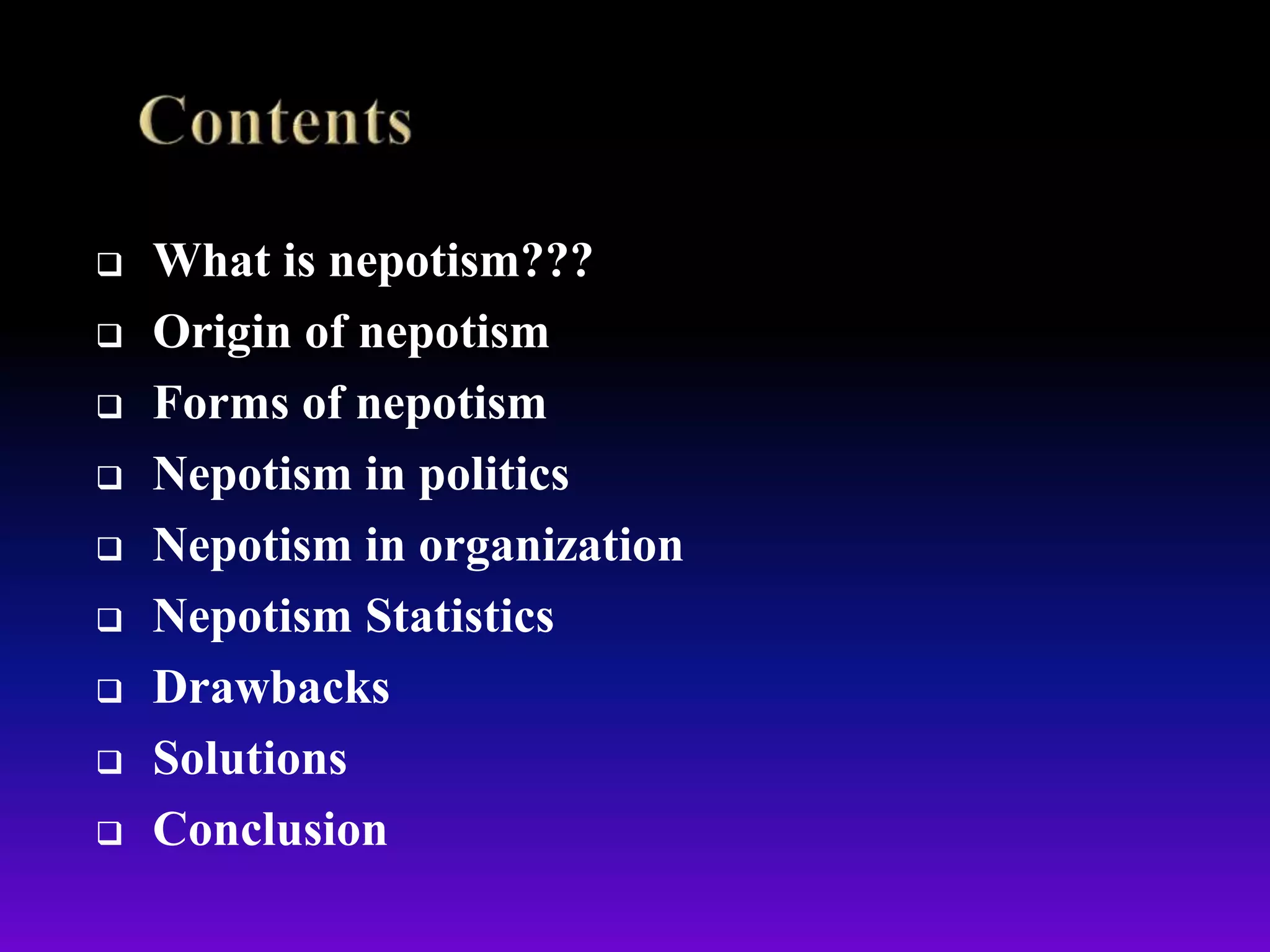 Contents

❑ What is nepotism???
❑ Origin of nepotism
❑ Forms of nepotism
❑ Nepotism in politics
❑ Nepotism in organization
❑ Nepotism Statistics
❑ Drawbacks
❑ Solutions
❑ Conclusion